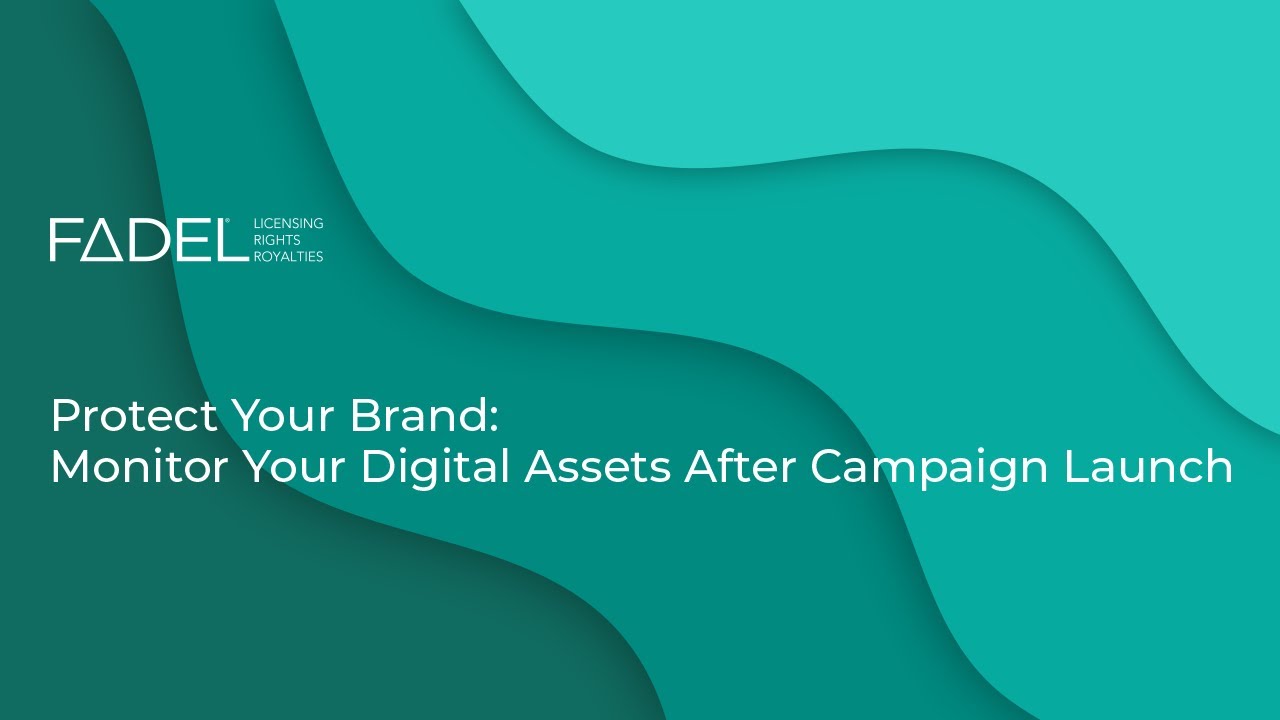 FADEL® LICENSING RIGHTS ROYALTIES

Protect Your Brand:
Monitor Your Digital Assets After Campaign Launch